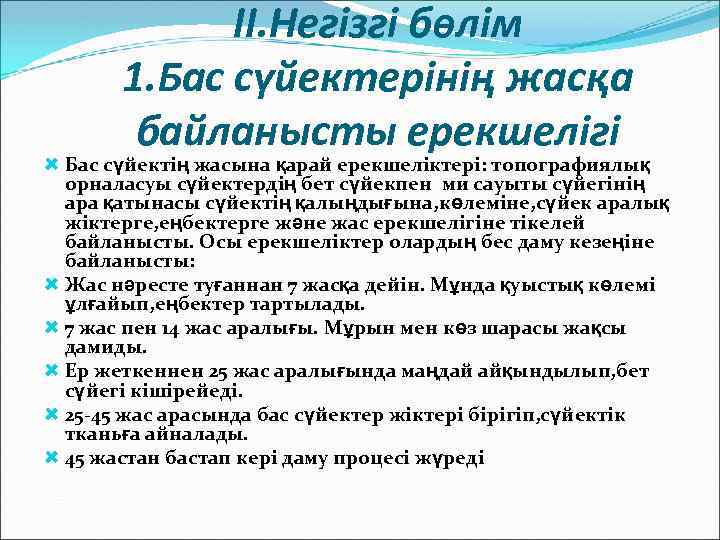 II.Негізгі бөлім
1.Бас сүйектерінің жасқа байланысты ерекшелігі

Бас сүйектің жасына қарай ерекшеліктері: топографиялық орналасуы сүйектердің бет сүйекпен ми сауыты сүйегінің ара қатынасы сүйектің қалыңдығына,көлеміне,сүйек аралық жіктерге,еңбектерге және жас ерекшелігіне тікелей байланысты. Осы ерекшеліктер олардың бес даму кезеңіне байланысты:

Жас нәресте туғаннан 7 жасқа дейін. Мұнда қуыстық көлемі ұлғайып,еңбектер тартылады.

7 жас пен 14 жас аралығы. Мұрын мен көз шарасы жақсы дамиды.

Ер жеткеннен 25 жас аралығында маңдай айқындылып,бет сүйегі кішірейеді.

25-45 жас арасында бас сүйектер жіктері бірігіп,сүйектік тканьға айналады.

45 жастан бастап кері даму процесі жүреді